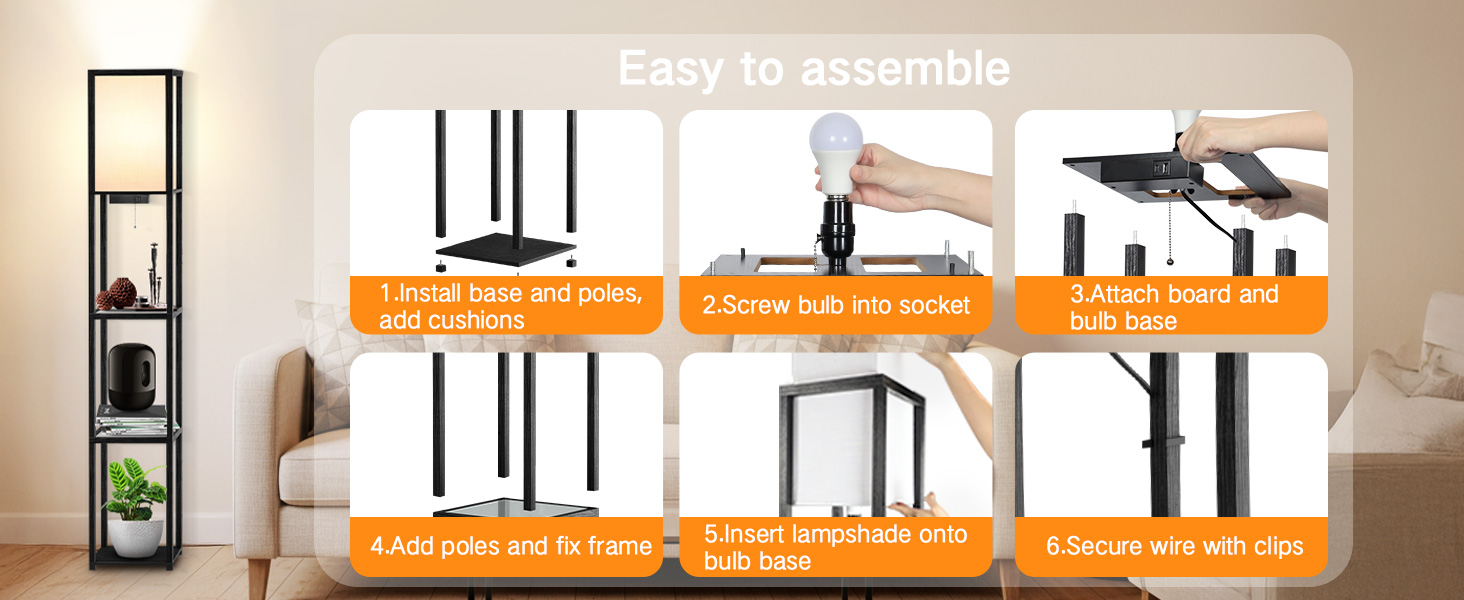 Easy to assemble

1.Install base and poles, add cushions

2.Screw bulb into socket

3.Attach board and bulb base

4.Add poles and fix frame

5.Insert lampshade onto bulb base

6.Secure wire with clips